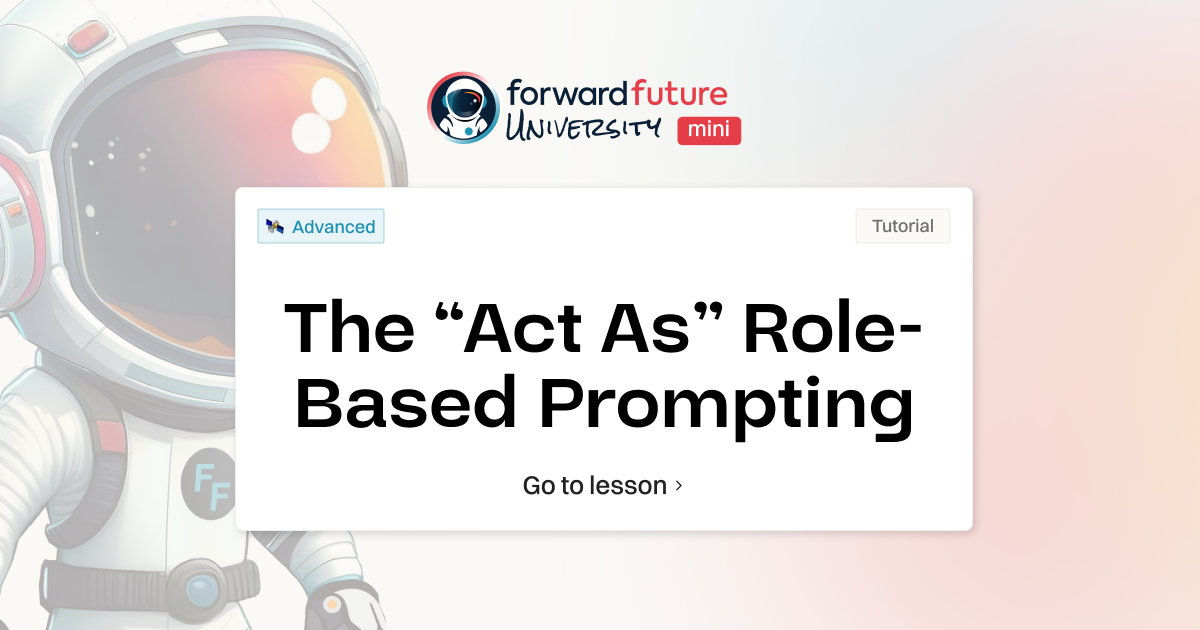 forward future
UNIVERSITY mini

Advanced

Tutorial

The “Act As” Role-Based Prompting

Go to lesson ›

FF